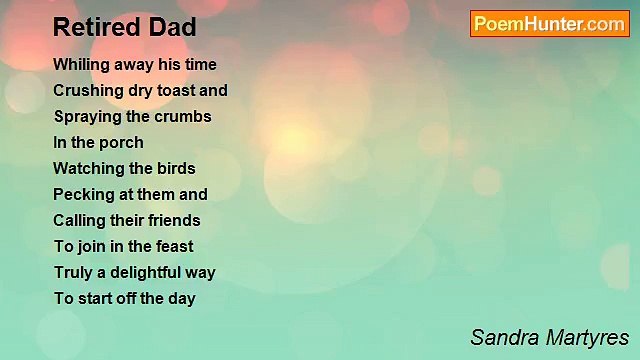 Retired Dad

PoemHunter.com

Whiling away his time
Crushing dry toast and
Spraying the crumbs
In the porch
Watching the birds
Pecking at them and
Calling their friends
To join in the feast
Truly a delightful way
To start off the day

Sandra Martyres